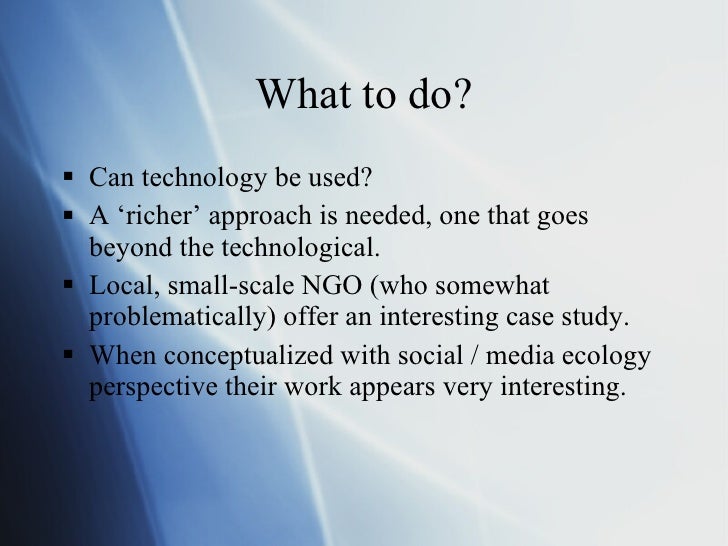 What to do?

▪ Can technology be used?

▪ A ‘richer’ approach is needed, one that goes beyond the technological.

▪ Local, small-scale NGO (who somewhat problematically) offer an interesting case study.

▪ When conceptualized with social / media ecology perspective their work appears very interesting.